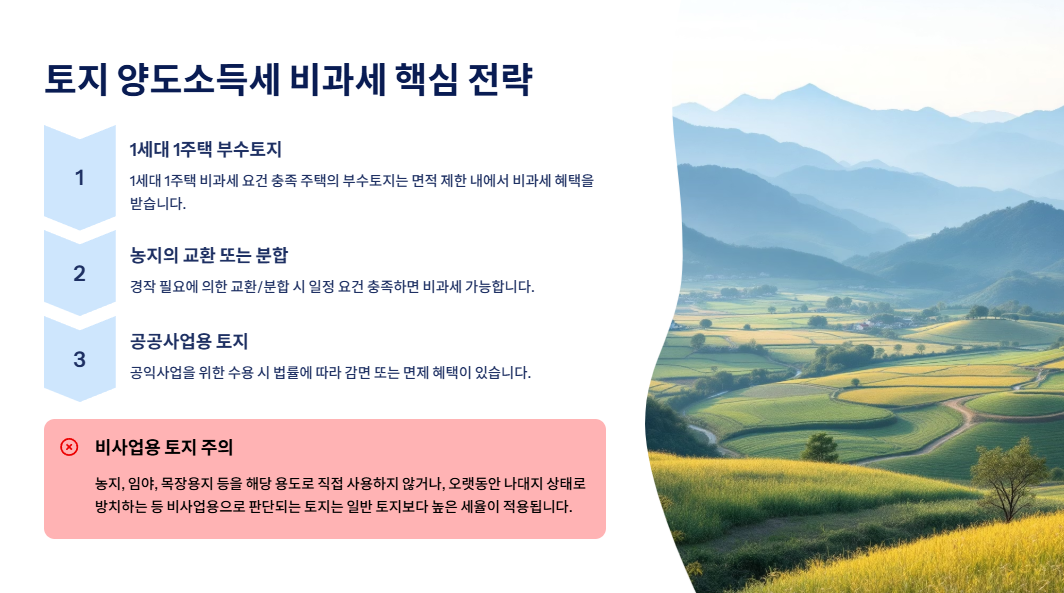 토지 양도소득세 비과세 핵심 전략

1

1세대 1주택 부수토지

1세대 1주택 비과세 요건 충족 주택의 부수토지는 면적 제한 내에서 비과세 혜택을 받습니다.

2

농지의 교환 또는 분합

경작 필요에 의한 교환/분합 시 일정 요건 충족하면 비과세 가능합니다.

3

공공사업용 토지

공익사업을 위한 수용 시 법률에 따라 감면 또는 면제 혜택이 있습니다.

비사업용 토지 주의

농지, 임야, 목장용지 등을 해당 용도로 직접 사용하지 않거나, 오랫동안 나대지 상태로 방치하는 등 비사업용으로 판단되는 토지는 일반 토지보다 높은 세율이 적용됩니다.